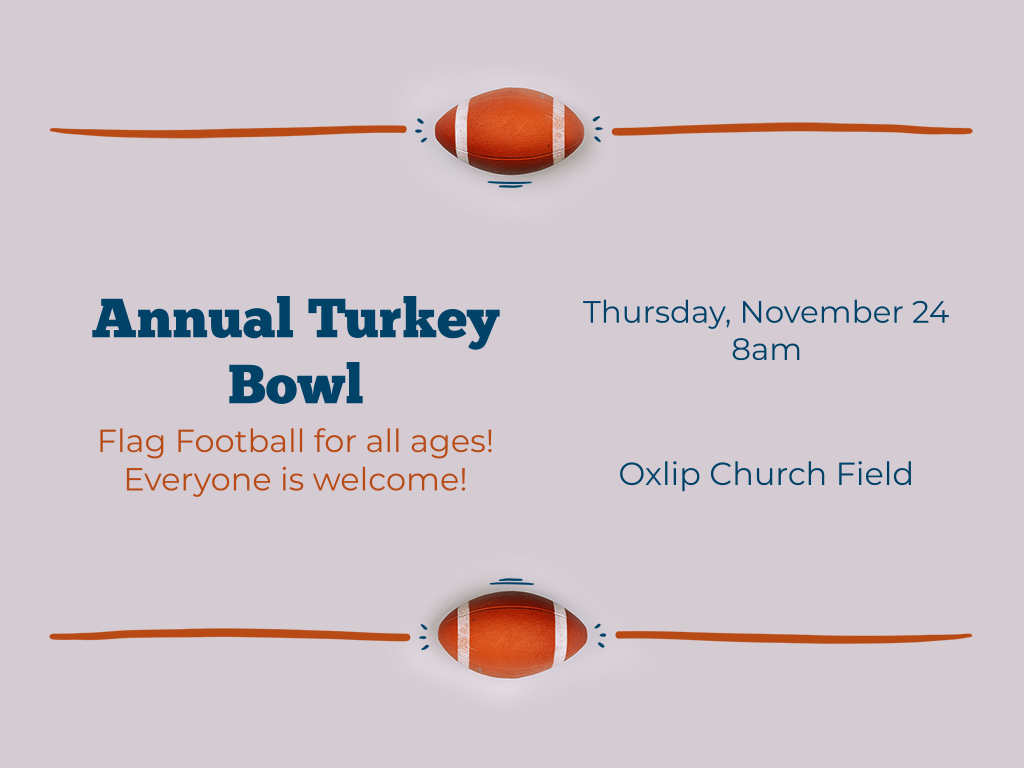 Annual Turkey Bowl

Flag Football for all ages!
Everyone is welcome!

Thursday, November 24
8am

Oxlip Church Field